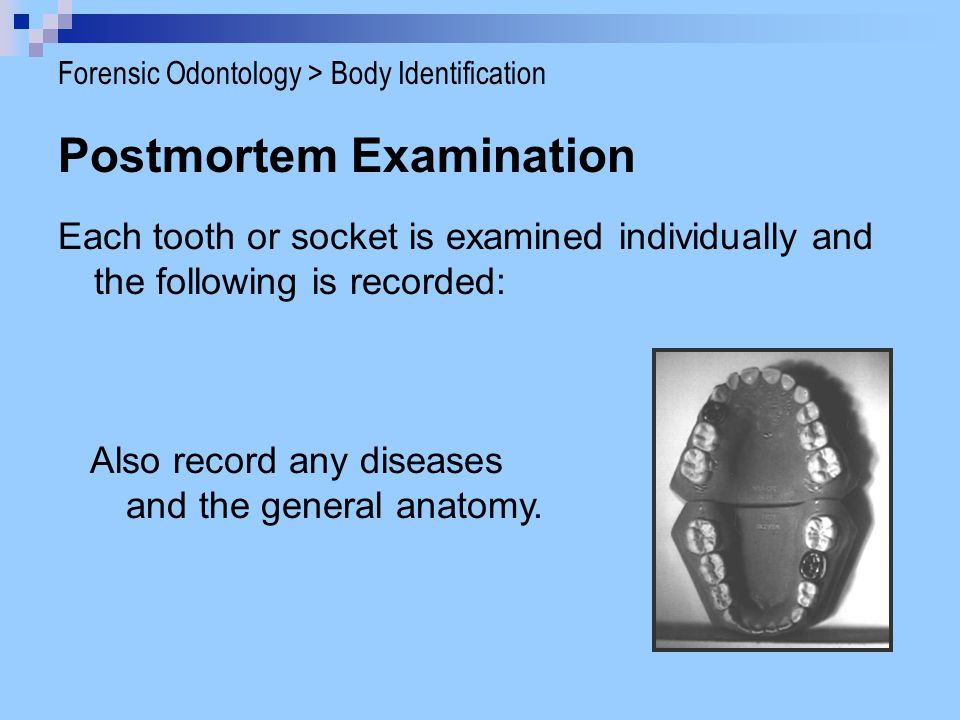 Forensic Odontology > Body Identification

Postmortem Examination

Each tooth or socket is examined individually and the following is recorded:

Also record any diseases and the general anatomy.